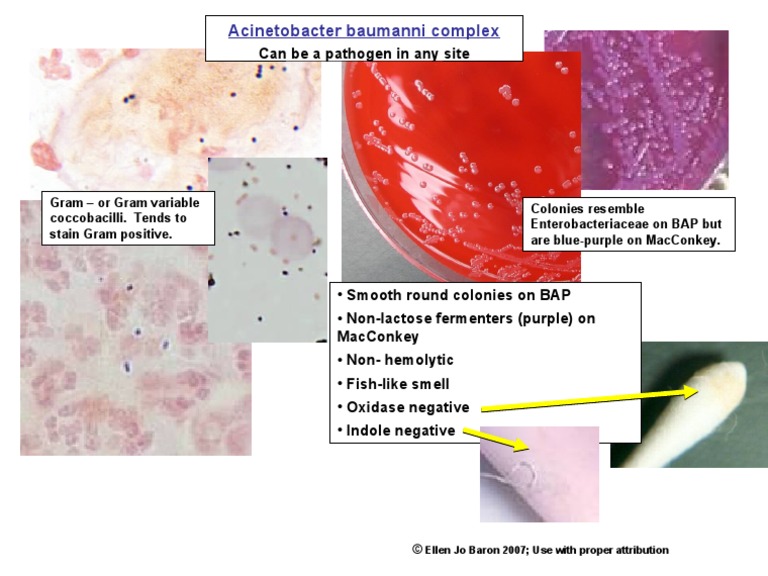 Acinetobacter baumanni complex
Can be a pathogen in any site

Gram – or Gram variable coccobacilli. Tends to stain Gram positive.

Colonies resemble Enterobacteriaceae on BAP but are blue-purple on MacConkey.

• Smooth round colonies on BAP
• Non-lactose fermenters (purple) on MacConkey
• Non- hemolytic
• Fish-like smell
• Oxidase negative
• Indole negative

© Ellen Jo Baron 2007; Use with proper attribution